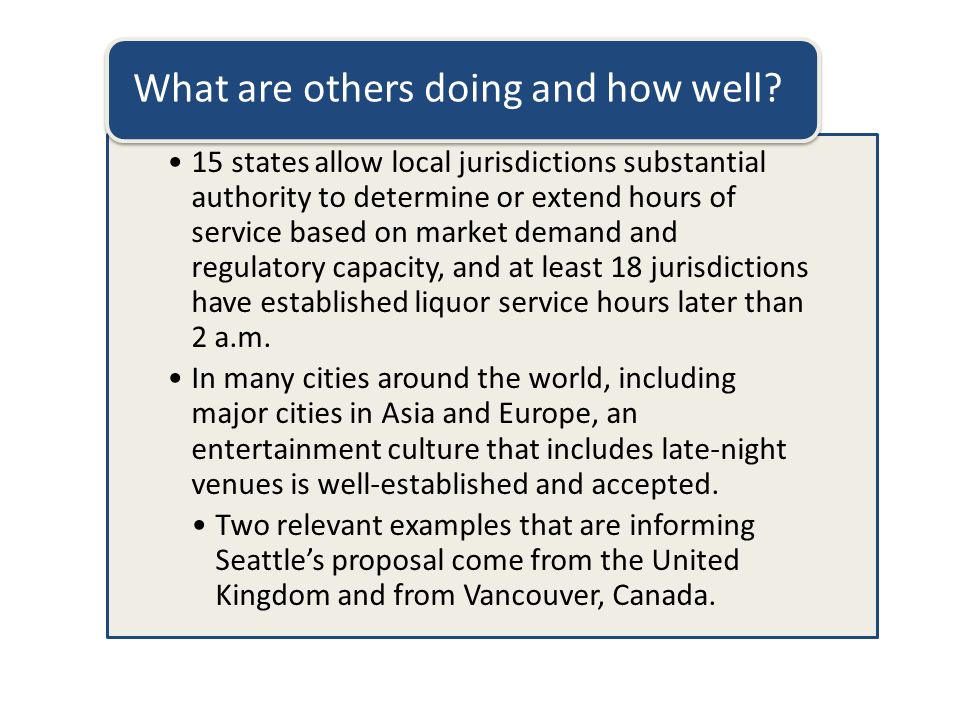 What are others doing and how well?

• 15 states allow local jurisdictions substantial authority to determine or extend hours of service based on market demand and regulatory capacity, and at least 18 jurisdictions have established liquor service hours later than 2 a.m.

• In many cities around the world, including major cities in Asia and Europe, an entertainment culture that includes late-night venues is well-established and accepted.

• Two relevant examples that are informing Seattle's proposal come from the United Kingdom and from Vancouver, Canada.